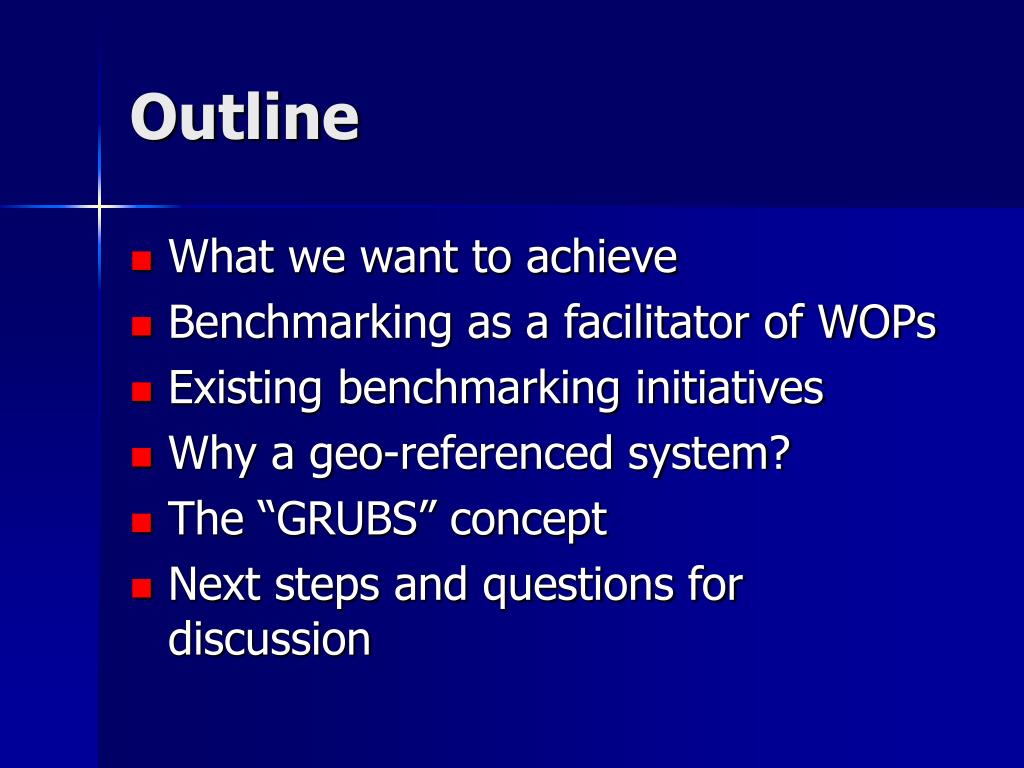 Outline

- What we want to achieve
- Benchmarking as a facilitator of WOPs
- Existing benchmarking initiatives
- Why a geo-referenced system?
- The “GRUBS” concept
- Next steps and questions for discussion